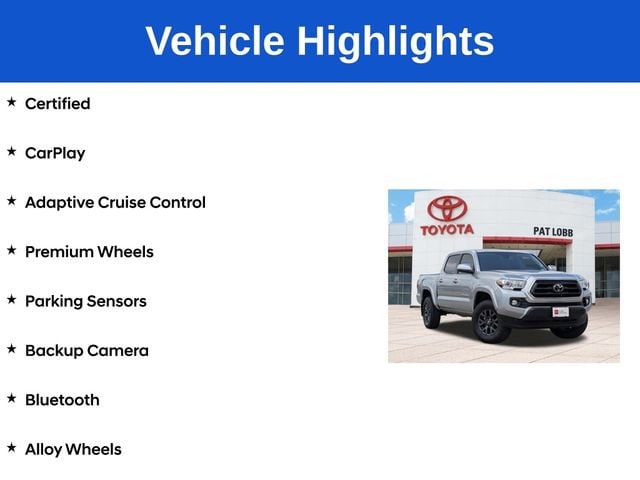 Vehicle Highlights

★ Certified

★ CarPlay

★ Adaptive Cruise Control

★ Premium Wheels

★ Parking Sensors

★ Backup Camera

★ Bluetooth

★ Alloy Wheels

TOYOTA

PAT LOBB